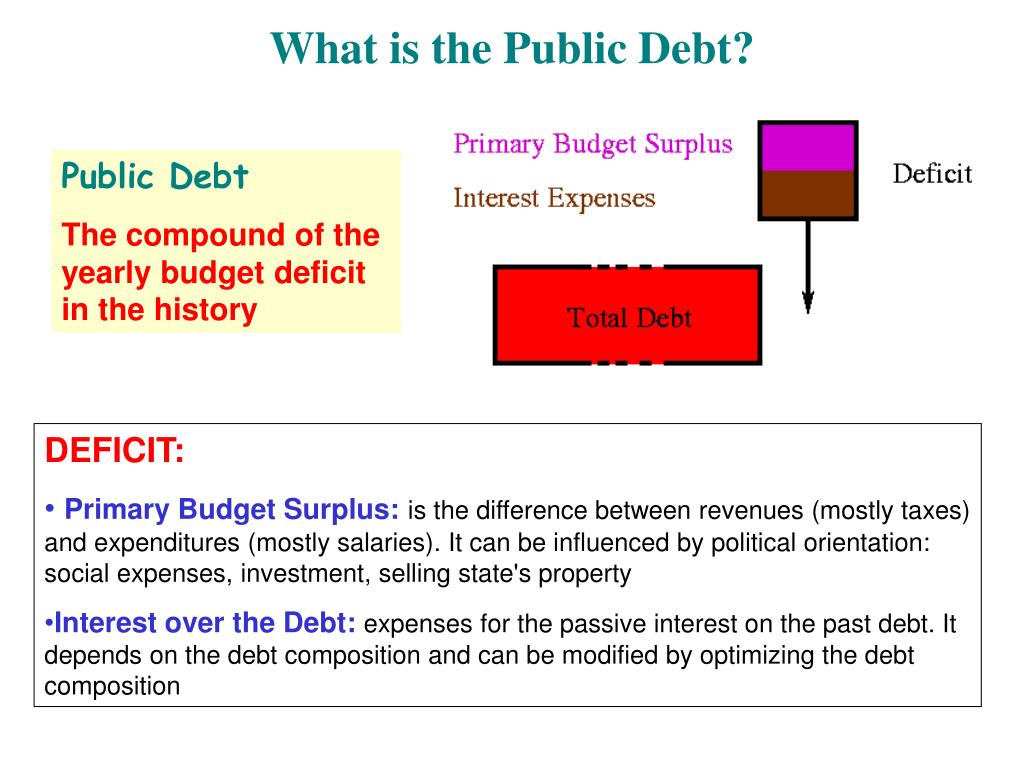 What is the Public Debt?

Public Debt

The compound of the yearly budget deficit in the history

Primary Budget Surplus

Interest Expenses

Deficit

Total Debt

DEFICIT:

• Primary Budget Surplus: is the difference between revenues (mostly taxes) and expenditures (mostly salaries). It can be influenced by political orientation: social expenses, investment, selling state's property

•Interest over the Debt: expenses for the passive interest on the past debt. It depends on the debt composition and can be modified by optimizing the debt composition